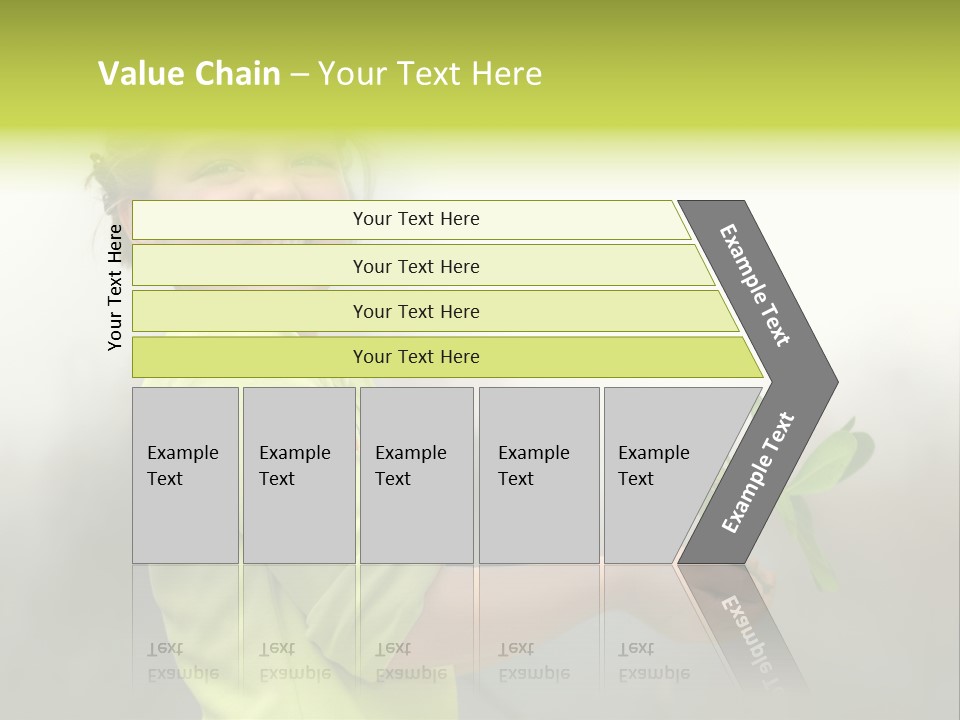 Value Chain – Your Text Here

Your Text Here

Your Text Here

Your Text Here

Your Text Here

Your Text Here

Example Text

Example Text

Example Text

Example Text

Example Text

Example Text

Example Text